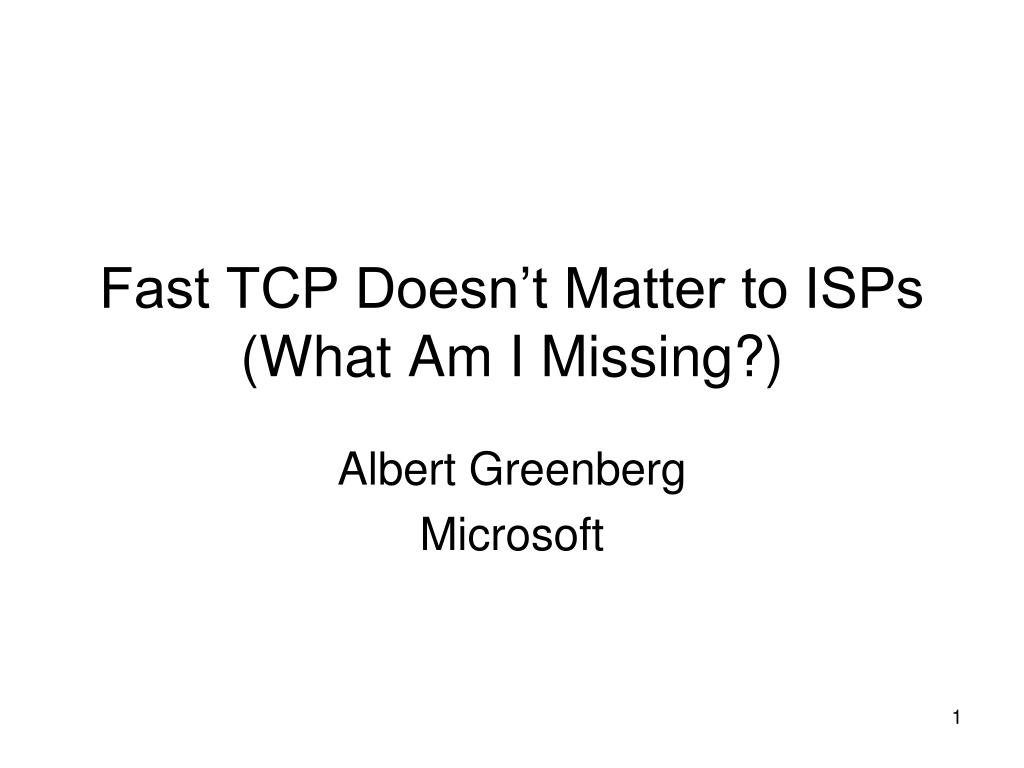 Fast TCP Doesn’t Matter to ISPs (What Am I Missing?)

Albert Greenberg
Microsoft

1